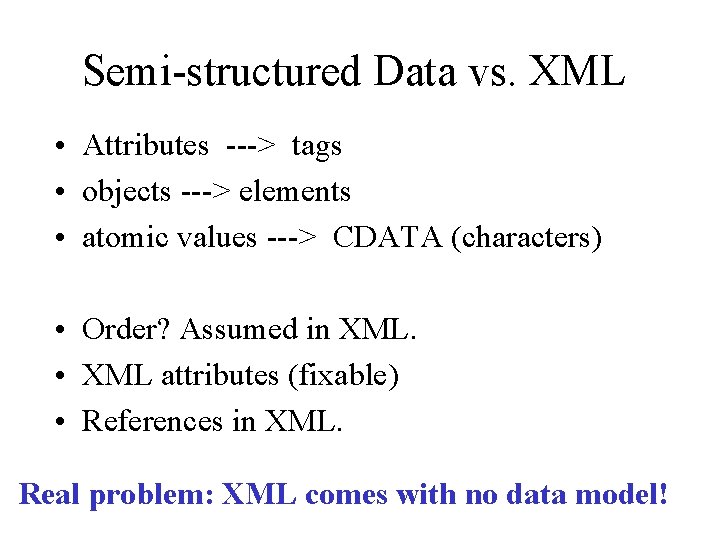 Semi-structured Data vs. XML

• Attributes ---> tags
• objects ---> elements
• atomic values ---> CDATA (characters)

• Order? Assumed in XML.
• XML attributes (fixable)
• References in XML.

Real problem: XML comes with no data model!